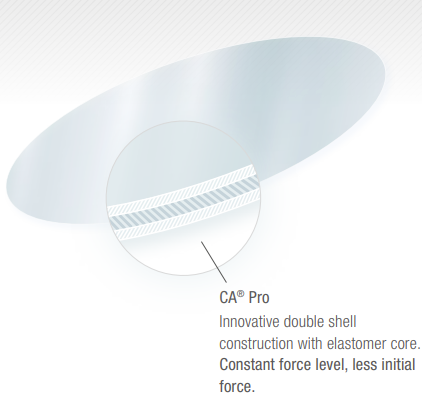 CA® Pro

Innovative double shell construction with elastomer core. Constant force level, less initial force.